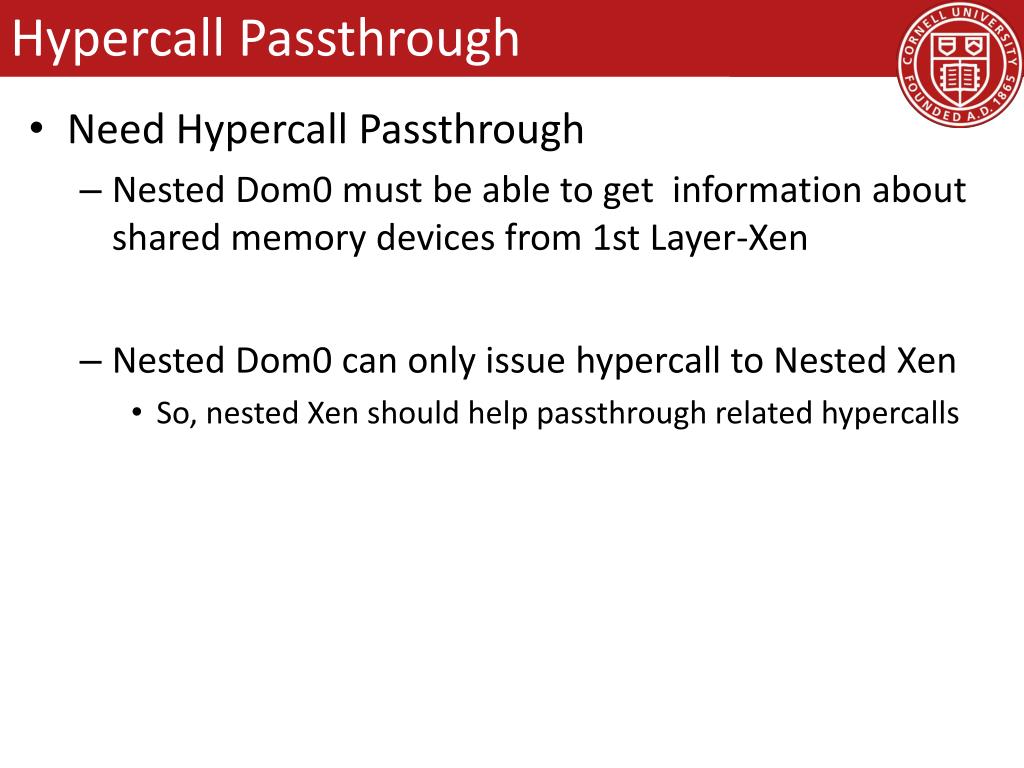 Hypercall Passthrough

CORNELL UNIVERSITY FOUNDED A.D. 1865

• Need Hypercall Passthrough
– Nested Dom0 must be able to get information about shared memory devices from 1st Layer-Xen

– Nested Dom0 can only issue hypercall to Nested Xen
• So, nested Xen should help passthrough related hypercalls